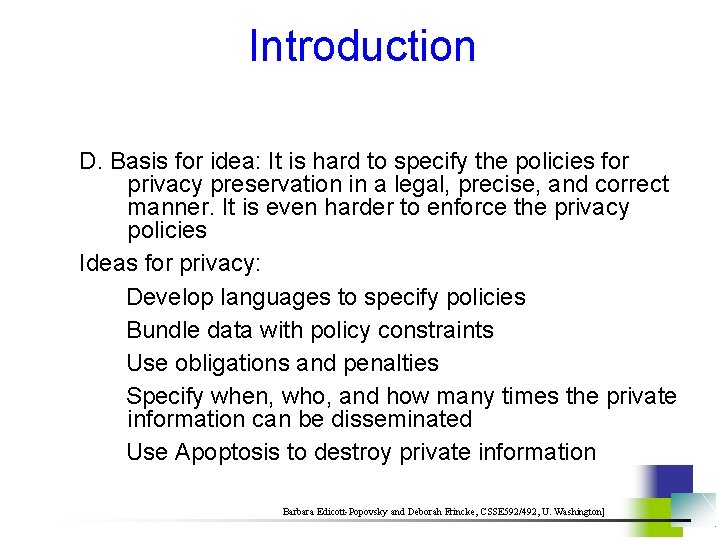 Introduction

D. Basis for idea: It is hard to specify the policies for privacy preservation in a legal, precise, and correct manner. It is even harder to enforce the privacy policies

Ideas for privacy:

Develop languages to specify policies

Bundle data with policy constraints

Use obligations and penalties

Specify when, who, and how many times the private information can be disseminated

Use Apoptosis to destroy private information

Barbara Edicott-Popovsky and Deborah Frincke, CSSE592/492, U. Washington]